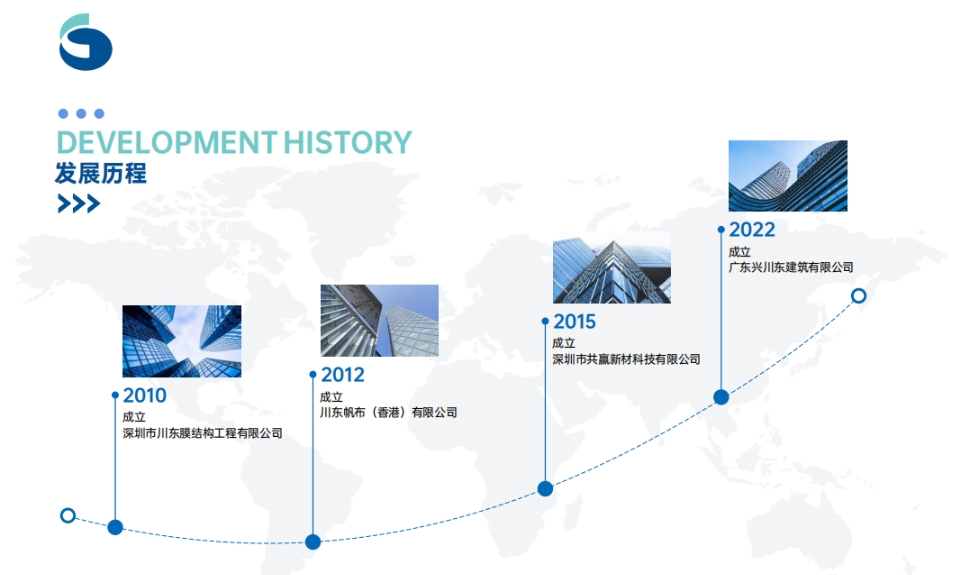 DEVELOPMENT HISTORY
发展历程

2010
成立
深圳市川东膜结构工程有限公司

2012
成立
川东帆布（香港）有限公司

2015
成立
深圳市共赢新材科技有限公司

2022
成立
广东兴川东建筑有限公司